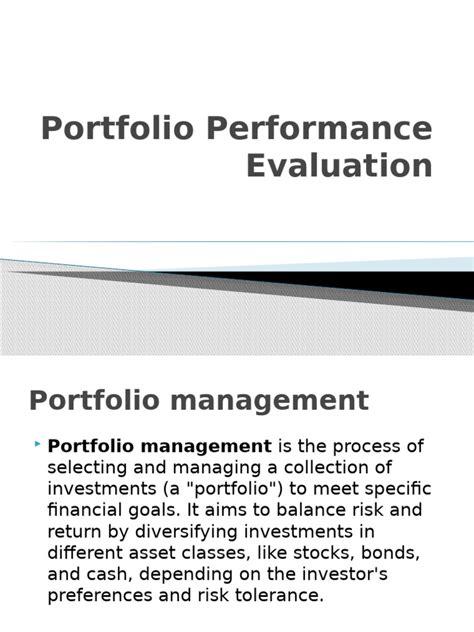 Portfolio Performance Evaluation

Portfolio management

Portfolio management is the process of selecting and managing a collection of investments (a "portfolio") to meet specific financial goals. It aims to balance risk and return by diversifying investments in different asset classes, like stocks, bonds, and cash, depending on the investor's preferences and risk tolerance.